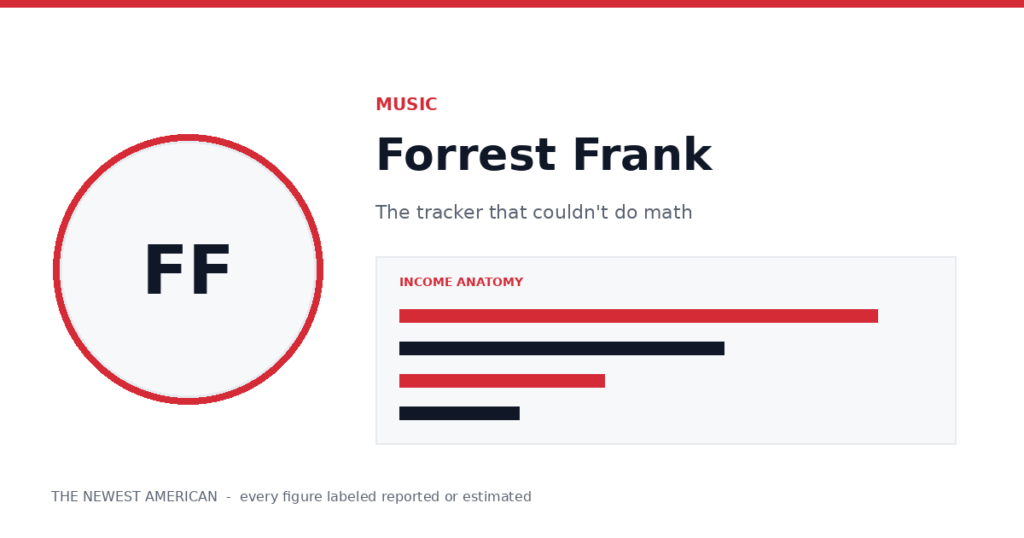 FF

MUSIC

Forrest Frank

The tracker that couldn't do math

INCOME ANATOMY

THE NEWEST AMERICAN - every figure labeled reported or estimated